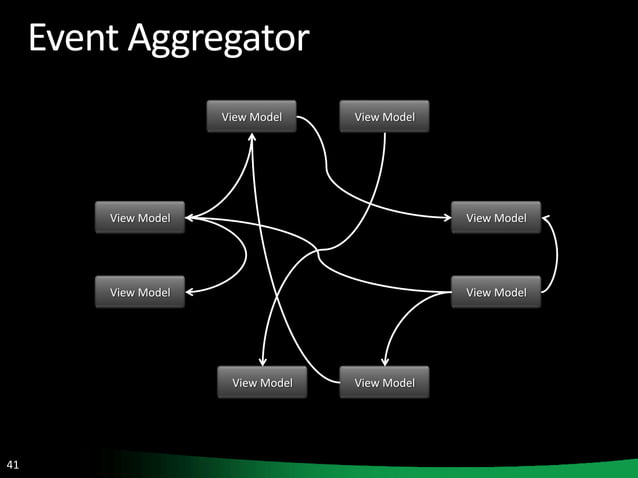 Event Aggregator

View Model

View Model

View Model

View Model

View Model

View Model

View Model

View Model

41